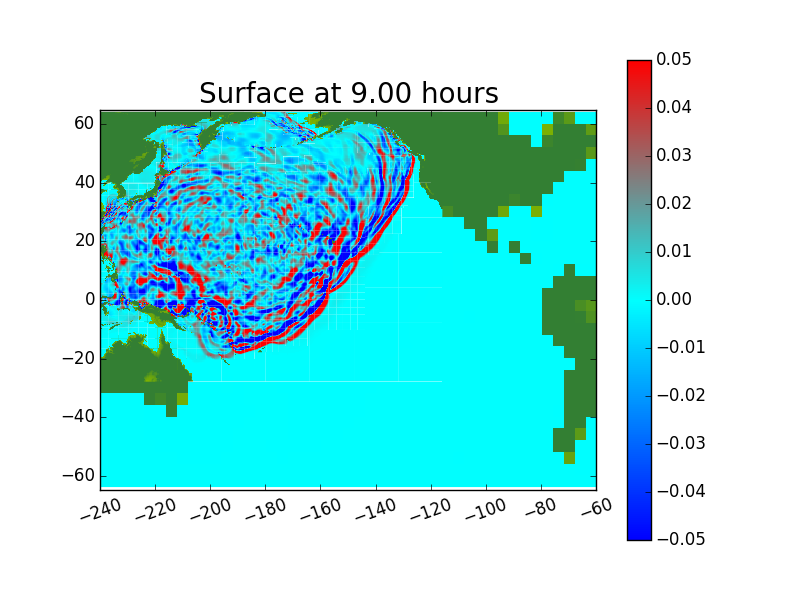 Surface at 9.00 hours

60
40
20
0
−20
−40
−60

−240 −220 −200 −180 −160 −140 −120 −100 −80 −60

0.05
0.04
0.03
0.02
0.01
0.00
−0.01
−0.02
−0.03
−0.04
−0.05